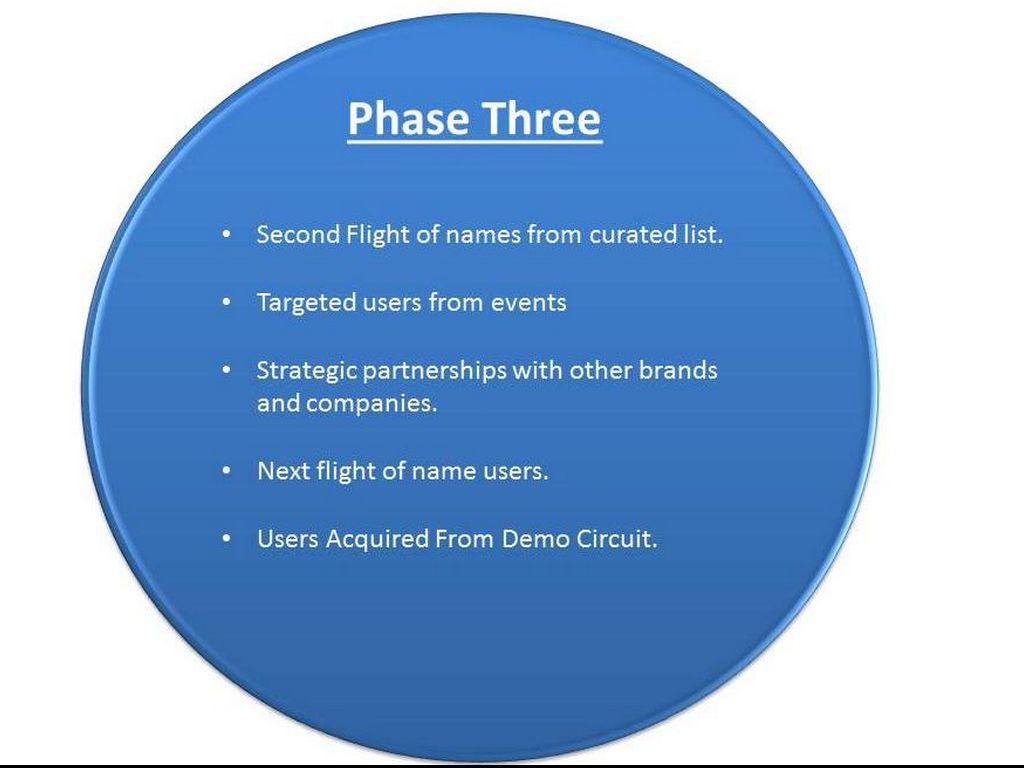 Phase Three

• Second Flight of names from curated list.

• Targeted users from events

• Strategic partnerships with other brands and companies.

• Next flight of name users.

• Users Acquired From Demo Circuit.